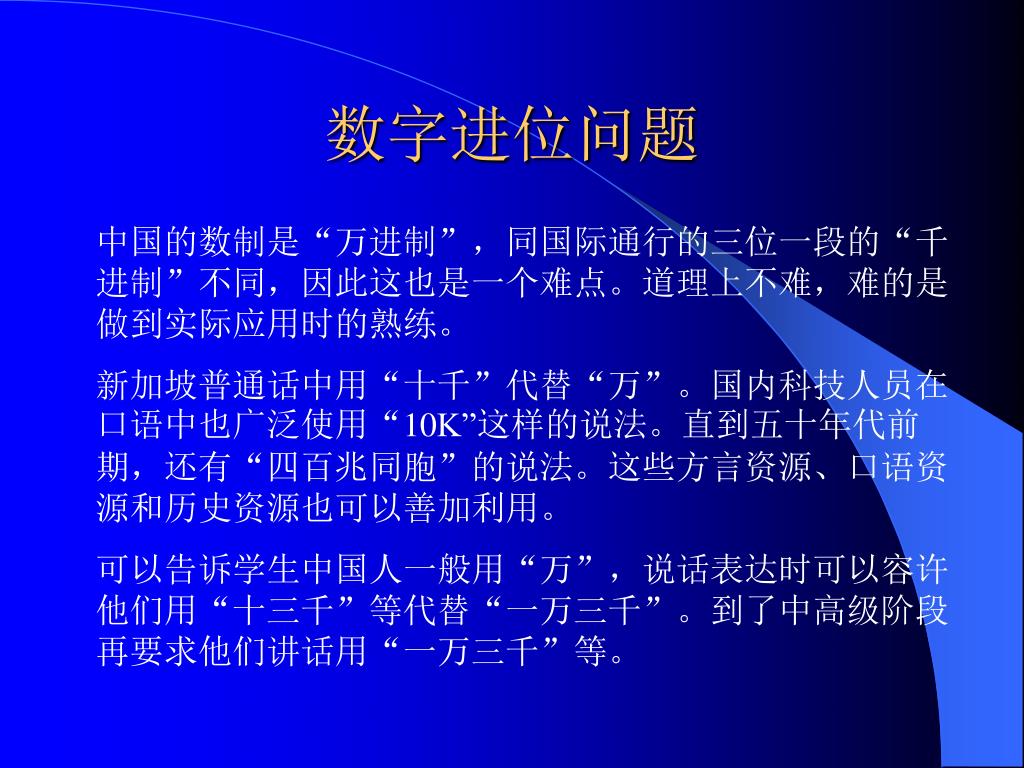 数字进位问题

中国的数制是“万进制”，同国际通行的三位一段的“千进制”不同，因此这也是一个难点。道理上不难，难的是做到实际应用时的熟练。

新加坡普通话中用“十千”代替“万”。国内科技人员在口语中也广泛使用“10K”这样的说法。直到五十年代前期，还有“四百兆同胞”的说法。这些方言资源、口语资源和历史资源也可以善加利用。

可以告诉学生中国人一般用“万”，说话表达时可以容许他们用“十三千”等代替“一万三千”。到了中高级阶段再要求他们讲话用“一万三千”等。